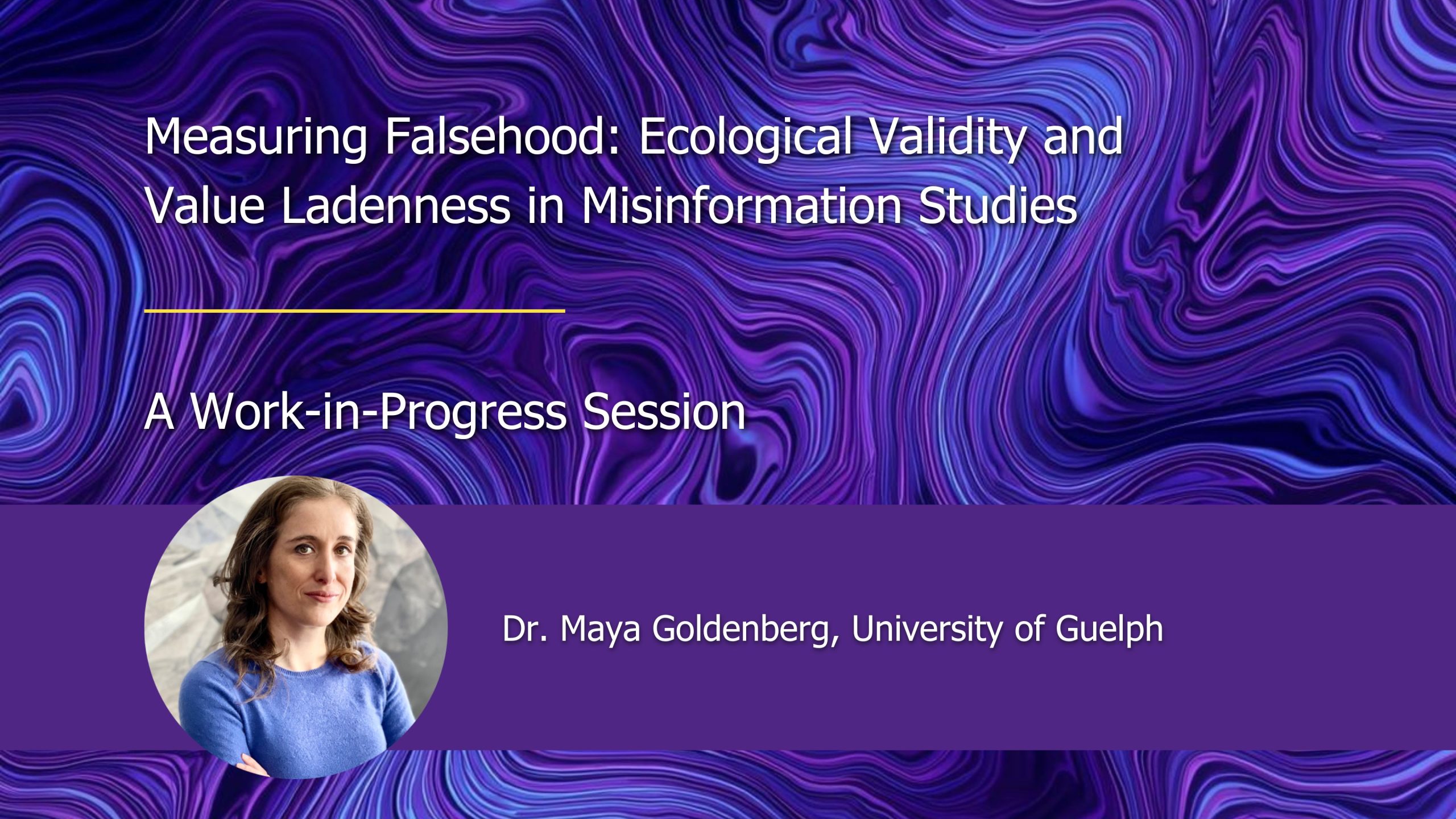 Measuring Falsehood: Ecological Validity and Value Ladenness in Misinformation Studies

A Work-in-Progress Session

Dr. Maya Goldenberg, University of Guelph